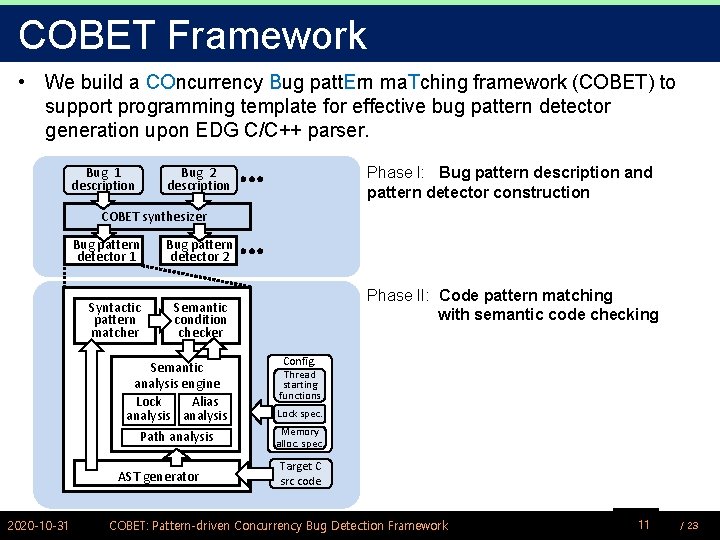 COBET Framework

• We build a COncurrency Bug pattErn maTching framework (COBET) to support programming template for effective bug pattern detector generation upon EDG C/C++ parser.

Bug 1 description

Bug 2 description

COBET synthesizer

Bug pattern detector 1

Bug pattern detector 2

Phase I: Bug pattern description and pattern detector construction

Syntactic pattern matcher

Semantic condition checker

Semantic analysis engine

Lock analysis

Alias analysis

Path analysis

AST generator

Config.

Thread starting functions

Lock spec.

Memory alloc. spec.

Target C src code

Phase II: Code pattern matching with semantic code checking

2020-10-31 COBET: Pattern-driven Concurrency Bug Detection Framework 11 / 23